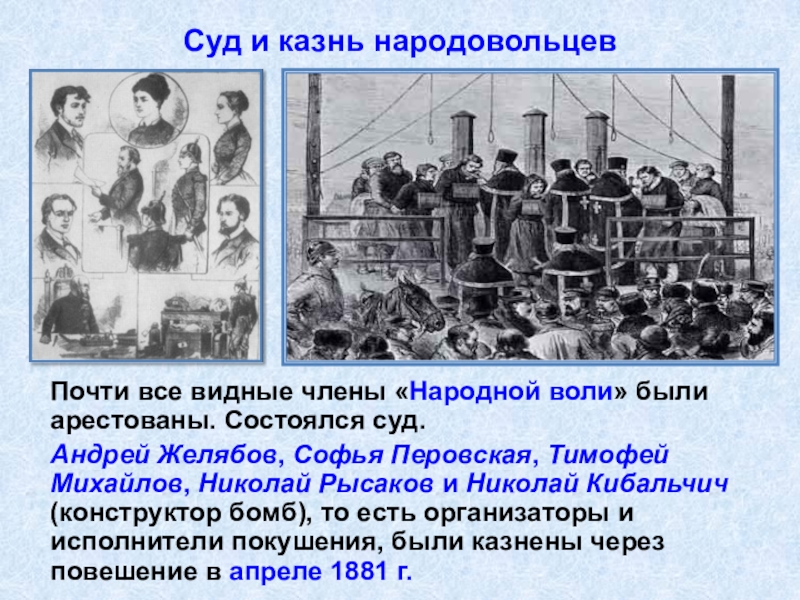 Суд и казнь народовольцев

Почти все видные члены «Народной воли» были арестованы. Состоялся суд.

Андрей Желябов, Софья Перовская, Тимофей Михайлов, Николай Рысаков и Николай Кибальчич (конструктор бомб), то есть организаторы и исполнители покушения, были казнены через повешение в апреле 1881 г.